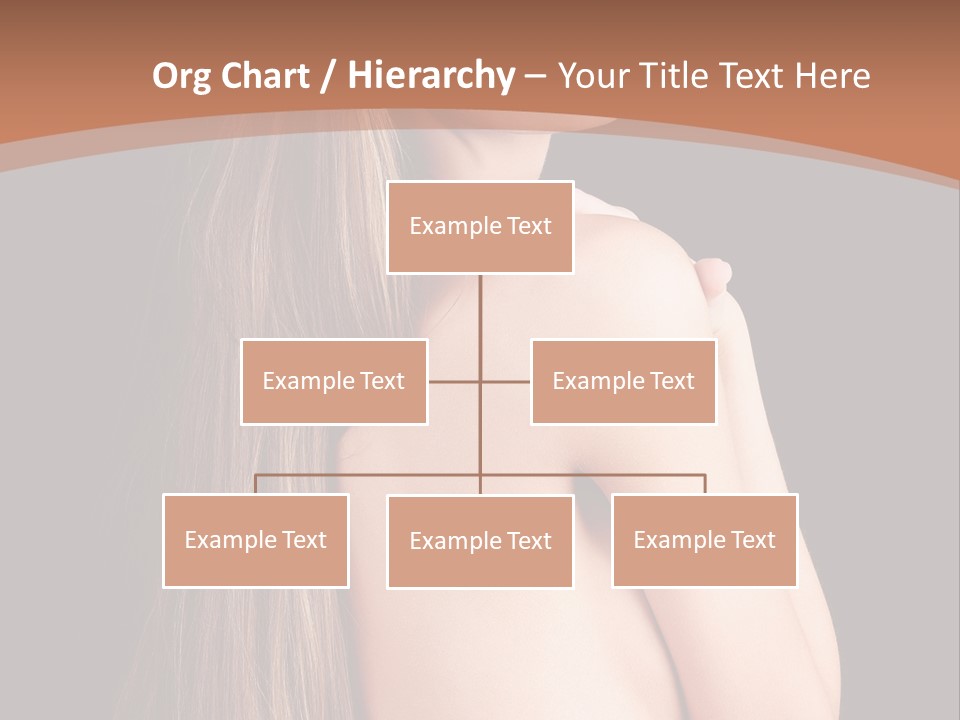 Org Chart / Hierarchy – Your Title Text Here

Example Text

Example Text

Example Text

Example Text

Example Text

Example Text